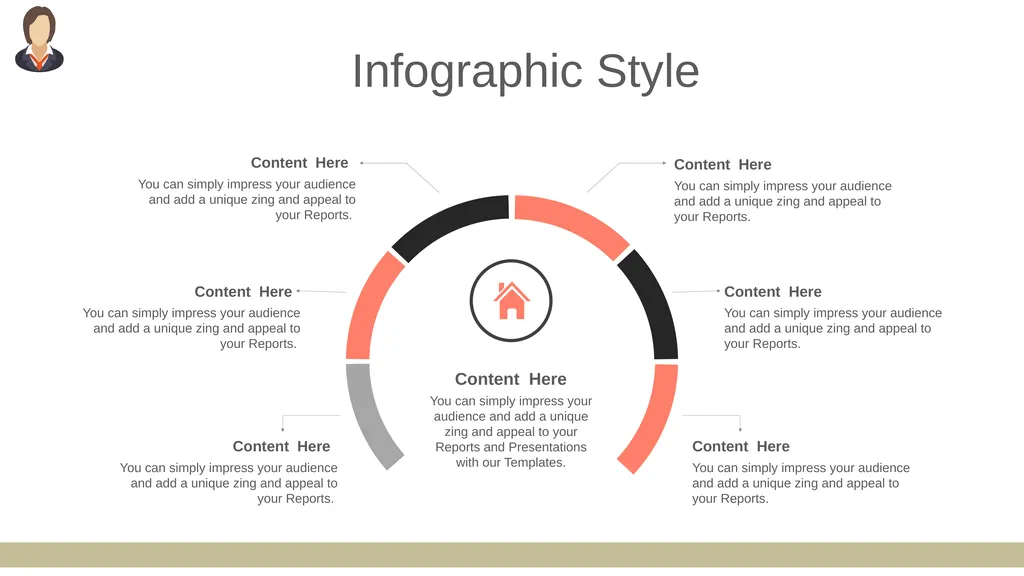 Infographic Style

Content Here

You can simply impress your audience and add a unique zing and appeal to your Reports.

Content Here

You can simply impress your audience and add a unique zing and appeal to your Reports.

Content Here

You can simply impress your audience and add a unique zing and appeal to your Reports.

Content Here

You can simply impress your audience and add a unique zing and appeal to your Reports and Presentations with our Templates.

Content Here

You can simply impress your audience and add a unique zing and appeal to your Reports.

Content Here

You can simply impress your audience and add a unique zing and appeal to your Reports.

Content Here

You can simply impress your audience and add a unique zing and appeal to your Reports.